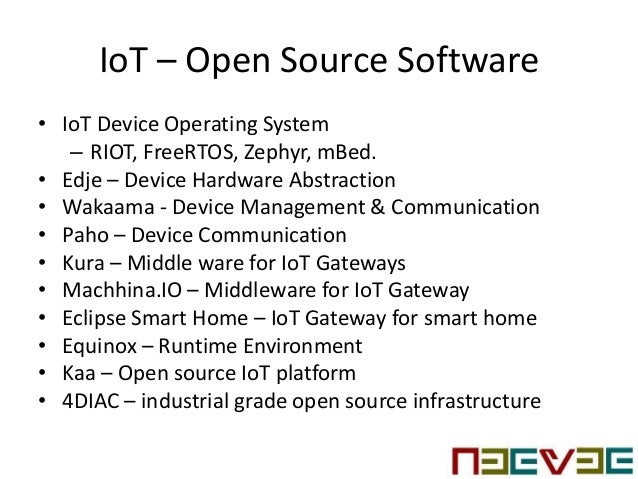 IoT – Open Source Software

• IoT Device Operating System
  – RIOT, FreeRTOS, Zephyr, mBed.
• Edje – Device Hardware Abstraction
• Wakaama - Device Management & Communication
• Paho – Device Communication
• Kura – Middle ware for IoT Gateways
• Machhina.IO – Middleware for IoT Gateway
• Eclipse Smart Home – IoT Gateway for smart home
• Equinox – Runtime Environment
• Kaa – Open source IoT platform
• 4DIAC – industrial grade open source infrastructure

NEEVEE